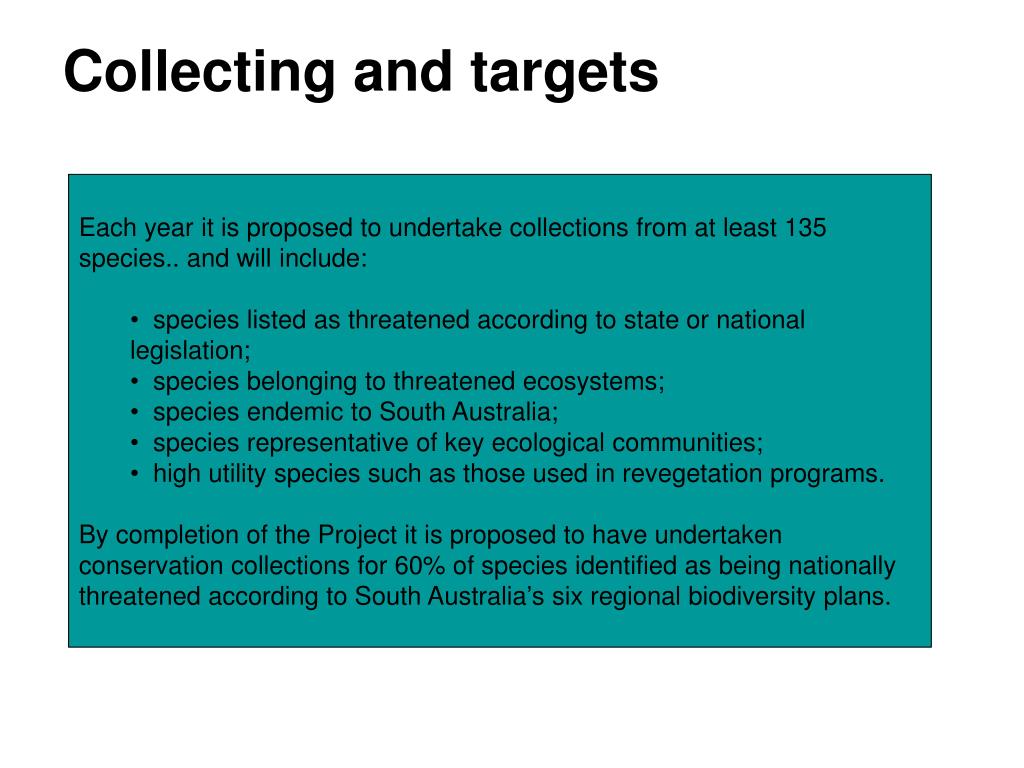 Collecting and targets

Each year it is proposed to undertake collections from at least 135 species.. and will include:

• species listed as threatened according to state or national legislation;
• species belonging to threatened ecosystems;
• species endemic to South Australia;
• species representative of key ecological communities;
• high utility species such as those used in revegetation programs.

By completion of the Project it is proposed to have undertaken conservation collections for 60% of species identified as being nationally threatened according to South Australia's six regional biodiversity plans.